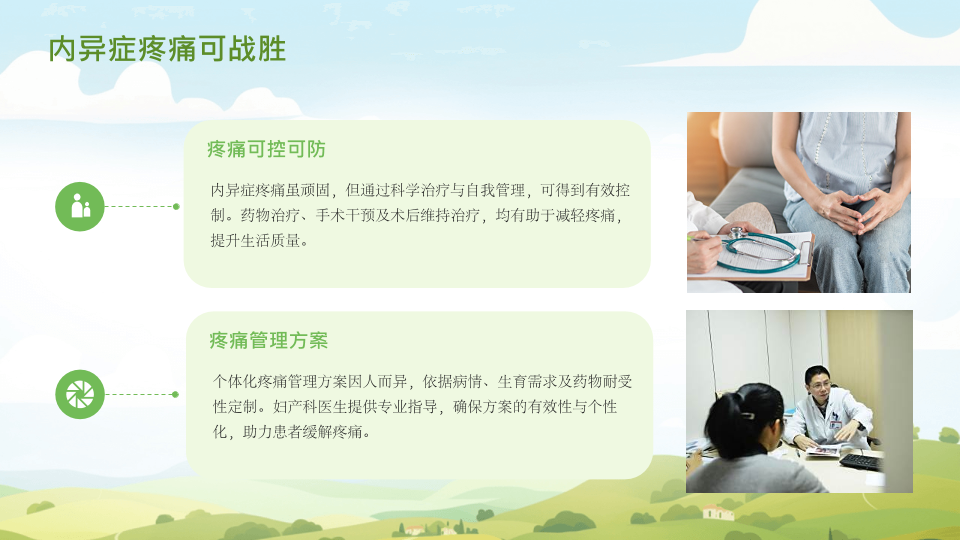 内异症疼痛可战胜

疼痛可控可防

内异症疼痛虽顽固，但通过科学治疗与自我管理，可得到有效控制。药物治疗、手术干预及术后维持治疗，均有助于减轻疼痛，提升生活质量。

疼痛管理方案

个体化疼痛管理方案因人而异，依据病情、生育需求及药物耐受性定制。妇产科医生提供专业指导，确保方案的有效性与个性化，助力患者缓解疼痛。